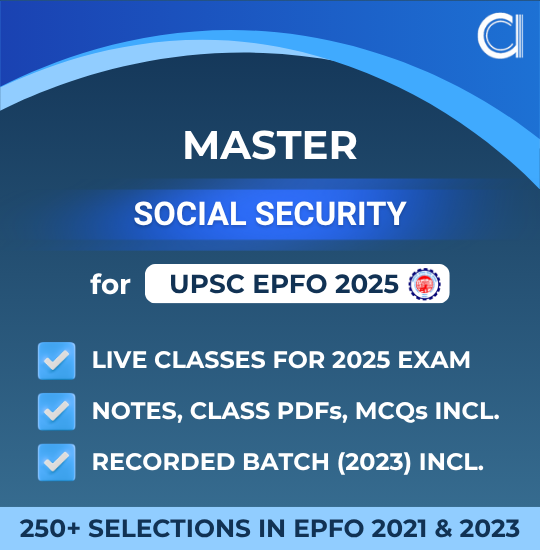 MASTER

SOCIAL SECURITY

for UPSC EPFO 2025

LIVE CLASSES FOR 2025 EXAM

NOTES, CLASS PDFs, MCQs INCL.

RECORDED BATCH (2023) INCL.

250+ SELECTIONS IN EPFO 2021 & 2023